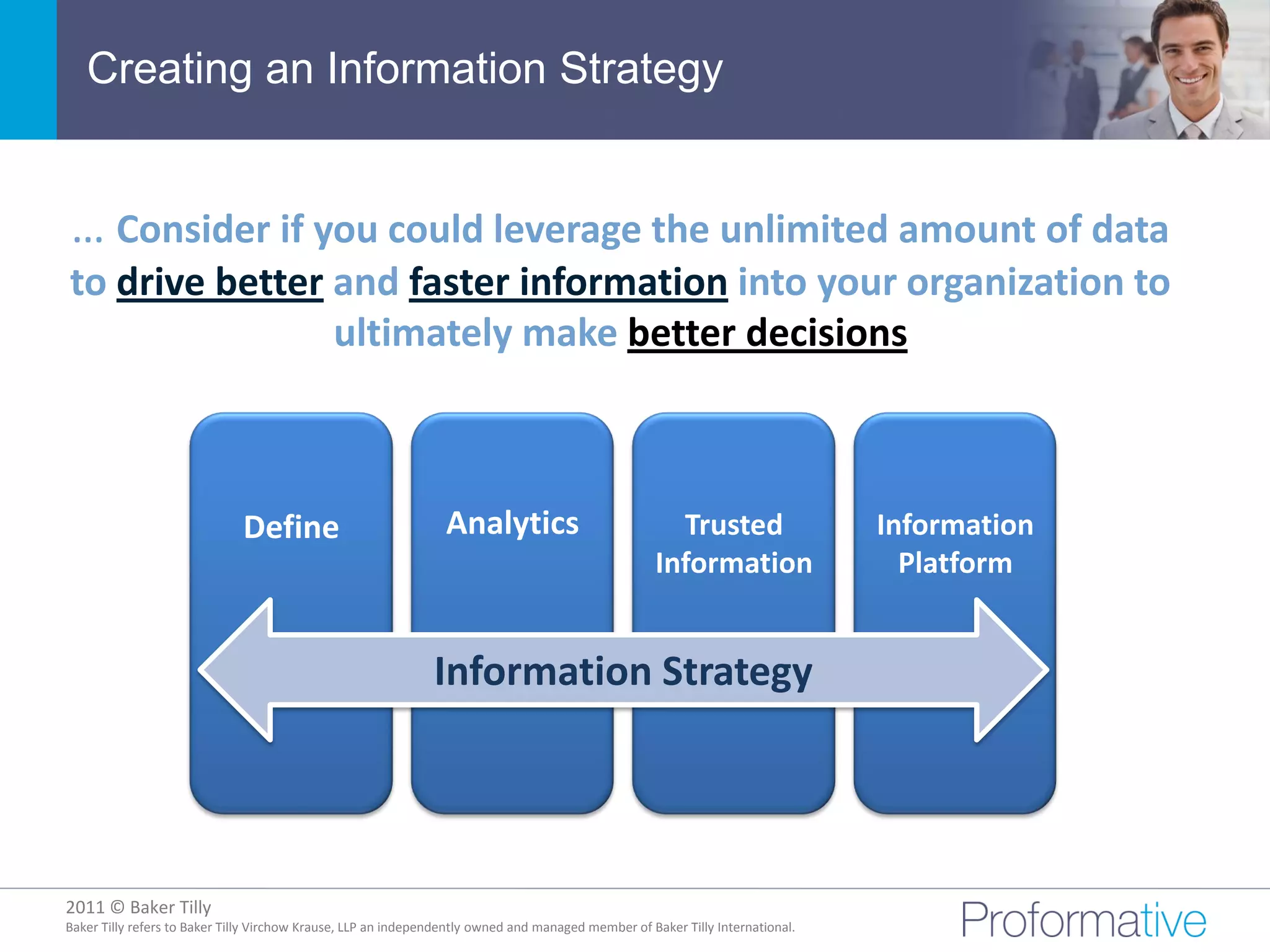 Creating an Information Strategy

… Consider if you could leverage the unlimited amount of data to drive better and faster information into your organization to ultimately make better decisions

Define

Analytics

Trusted Information

Information Platform

Information Strategy

2011 © Baker Tilly
Baker Tilly refers to Baker Tilly Virchow Krause, LLP an independently owned and managed member of Baker Tilly International.

Proformative